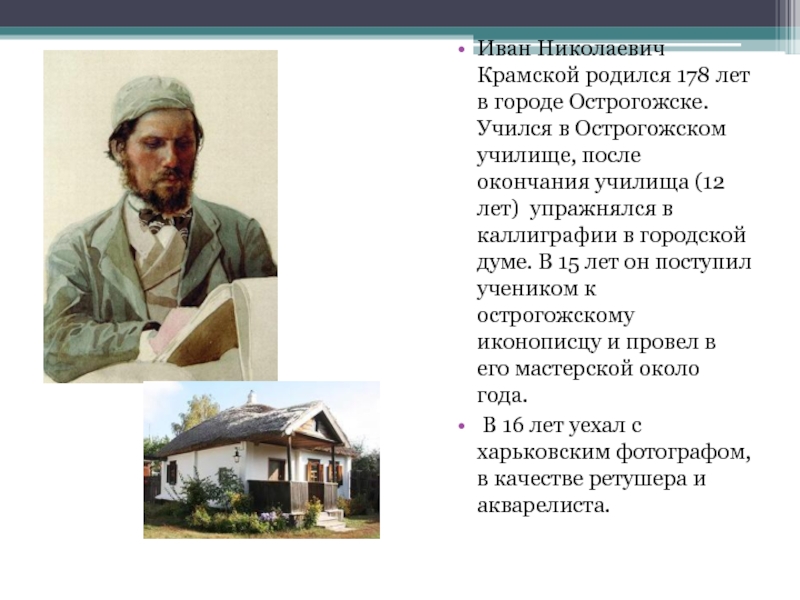 • Иван Николаевич Крамской родился 178 лет в городе Острогожске. Учился в Острогожском училище, после окончания училища (12 лет) упражнялся в каллиграфии в городской думе. В 15 лет он поступил учеником к острогожскому иконописцу и провел в его мастерской около года.

• В 16 лет уехал с харьковским фотографом, в качестве ретушера и акварелиста.